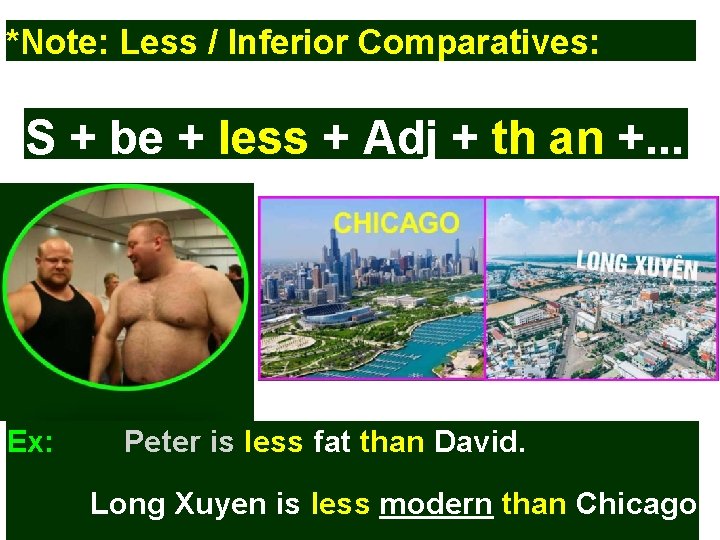 *Note: Less / Inferior Comparatives:

S + be + less + Adj + th an +...

CHICAGO

LONG XUYÊN

Ex: Peter is less fat than David.

Long Xuyen is less modern than Chicago